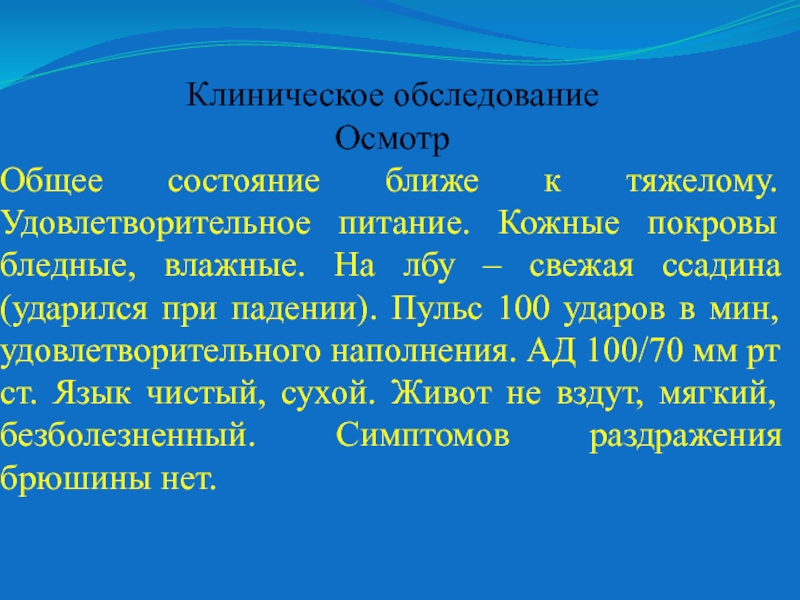 Клиническое обследование
Осмотр

Общее состояние ближе к тяжелому. Удовлетворительное питание. Кожные покровы бледные, влажные. На лбу – свежая ссадина (ударился при падении). Пульс 100 ударов в мин, удовлетворительного наполнения. АД 100/70 мм рт ст. Язык чистый, сухой. Живот не вздут, мягкий, безболезненный. Симптомов раздражения брюшины нет.